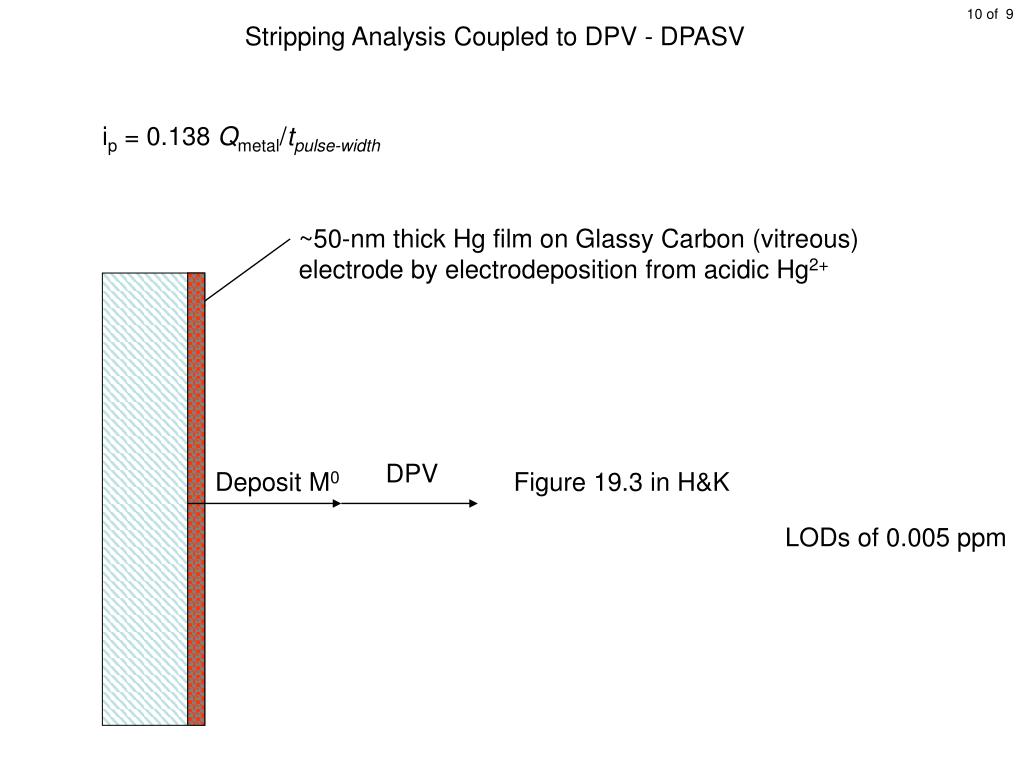 10 of 9

Stripping Analysis Coupled to DPV - DPASV

$i_p = 0.138\ Q_{metal}/t_{pulse\text{-}width}$

~50-nm thick Hg film on Glassy Carbon (vitreous) electrode by electrodeposition from acidic $Hg^{2+}$

Deposit $M^0$

DPV

Figure 19.3 in H&K

LODs of 0.005 ppm